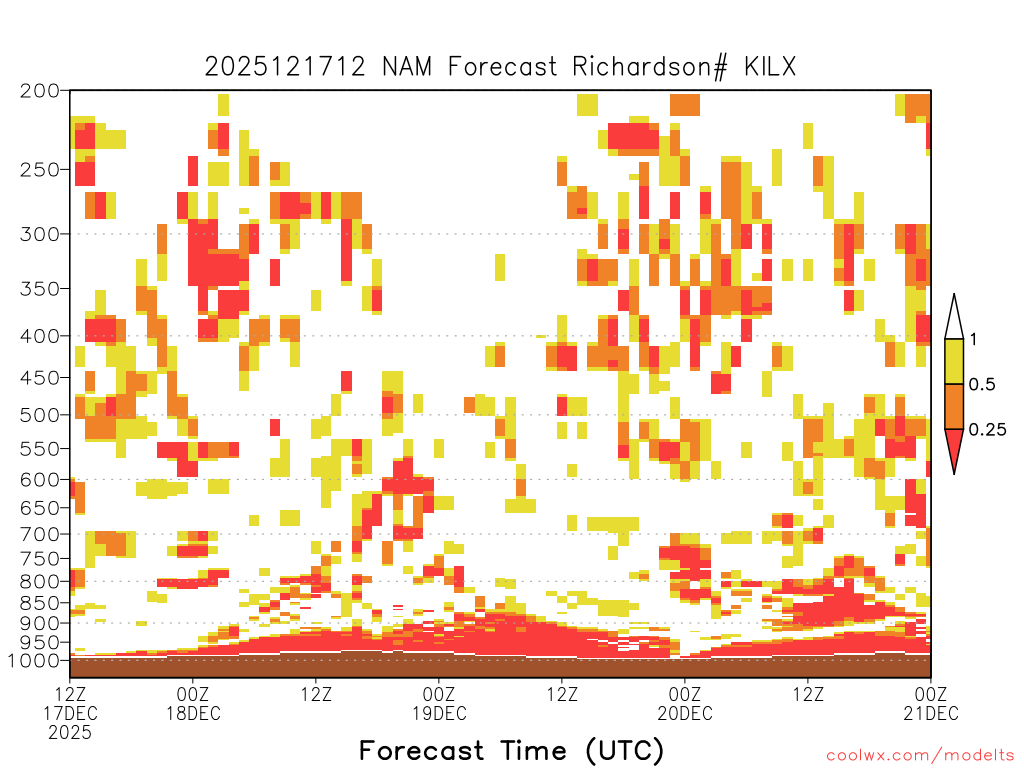 2025121712 NAM Forecast Richardson# KILX

200
250
300
350
400
450
500
550
600
650
700
750
800
850
900
950
1000

1
0.5
0.25

12Z
17DEC
2025

00Z
18DEC

12Z

00Z
19DEC

12Z

00Z
20DEC

12Z

00Z
21DEC

Forecast Time (UTC)

coolwx.com/modelts